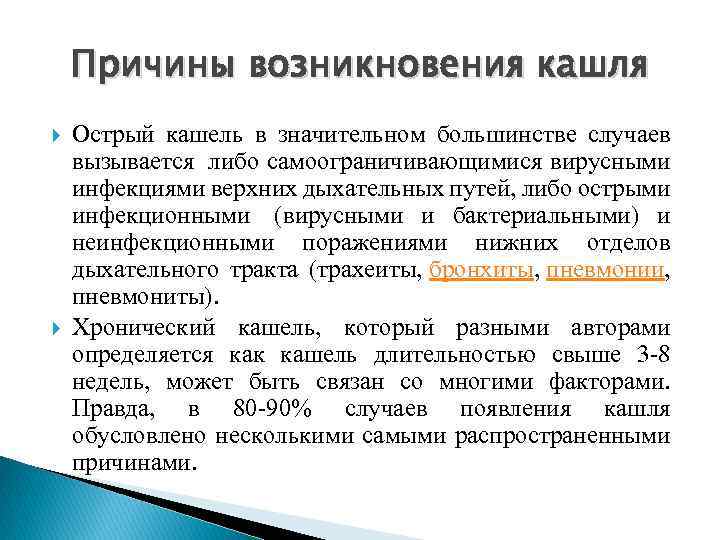 Причины возникновения кашля

Острый кашель в значительном большинстве случаев вызывается либо самоограничивающимися вирусными инфекциями верхних дыхательных путей, либо острыми инфекционными (вирусными и бактериальными) и неинфекционными поражениями нижних отделов дыхательного тракта (трахеиты, бронхиты, пневмонии, пневмониты).

Хронический кашель, который разными авторами определяется как кашель длительностью свыше 3-8 недель, может быть связан со многими факторами. Правда, в 80-90% случаев появления кашля обусловлено несколькими самыми распространенными причинами.